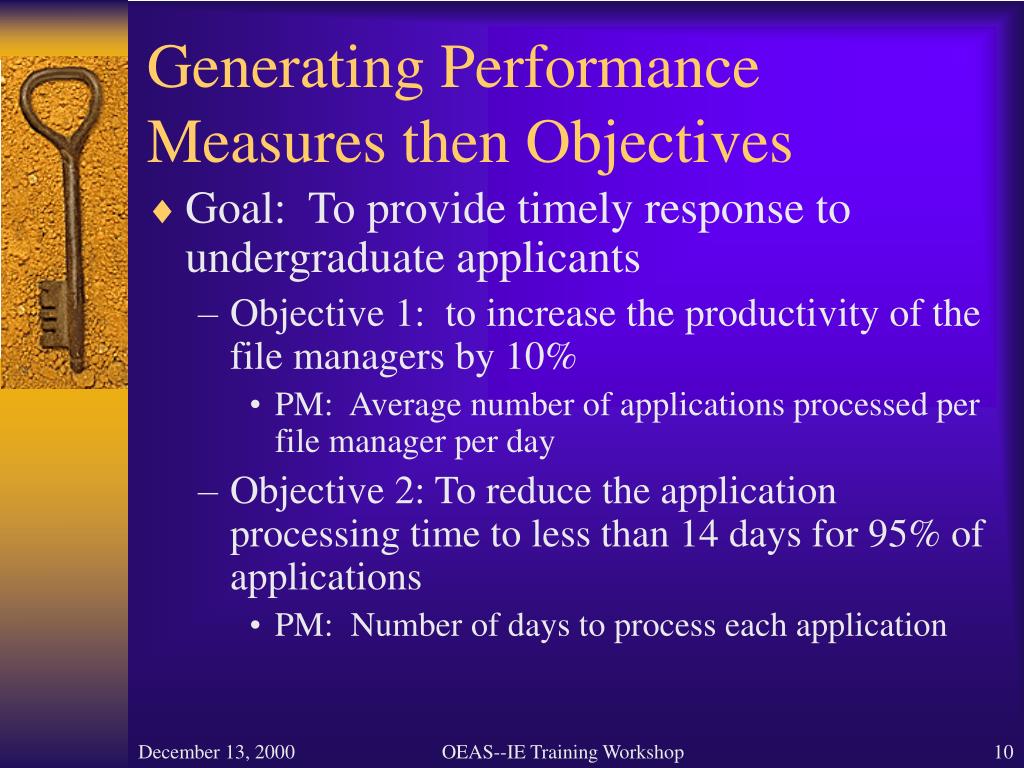 Generating Performance Measures then Objectives

♦ Goal: To provide timely response to undergraduate applicants

– Objective 1: to increase the productivity of the file managers by 10%

• PM: Average number of applications processed per file manager per day

– Objective 2: To reduce the application processing time to less than 14 days for 95% of applications

• PM: Number of days to process each application

December 13, 2000

OEAS--IE Training Workshop

10